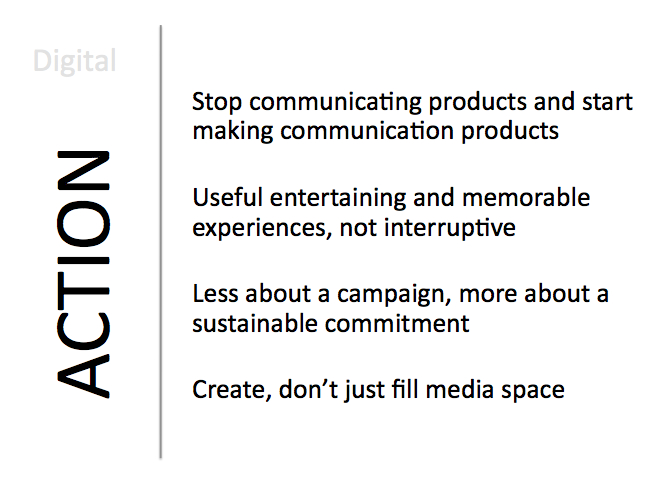 Digital

ACTION

Stop communicating products and start making communication products

Useful entertaining and memorable experiences, not interruptive

Less about a campaign, more about a sustainable commitment

Create, don't just fill media space